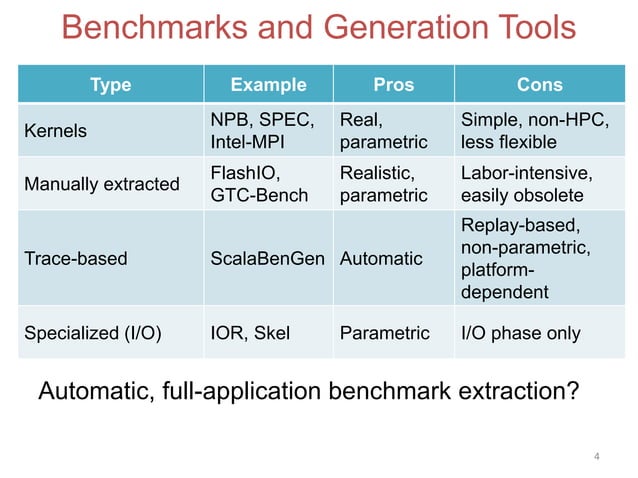 Benchmarks and Generation Tools

| Type | Example | Pros | Cons |
|---|---|---|---|
| Kernels | NPB, SPEC, Intel-MPI | Real, parametric | Simple, non-HPC, less flexible |
| Manually extracted | FlashIO, GTC-Bench | Realistic, parametric | Labor-intensive, easily obsolete |
| Trace-based | ScalaBenGen | Automatic | Replay-based, non-parametric, platform-dependent |
| Specialized (I/O) | IOR, Skel | Parametric | I/O phase only |

Automatic, full-application benchmark extraction?

4